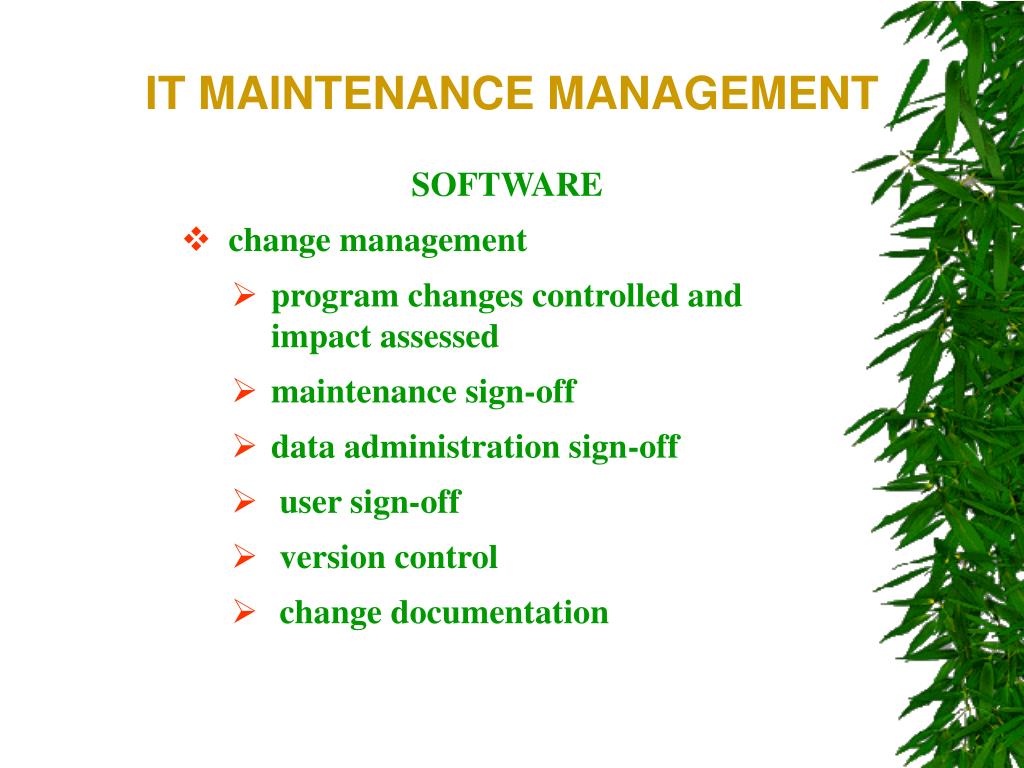 IT MAINTENANCE MANAGEMENT

SOFTWARE

❖ change management

➢ program changes controlled and impact assessed

➢ maintenance sign-off

➢ data administration sign-off

➢ user sign-off

➢ version control

➢ change documentation